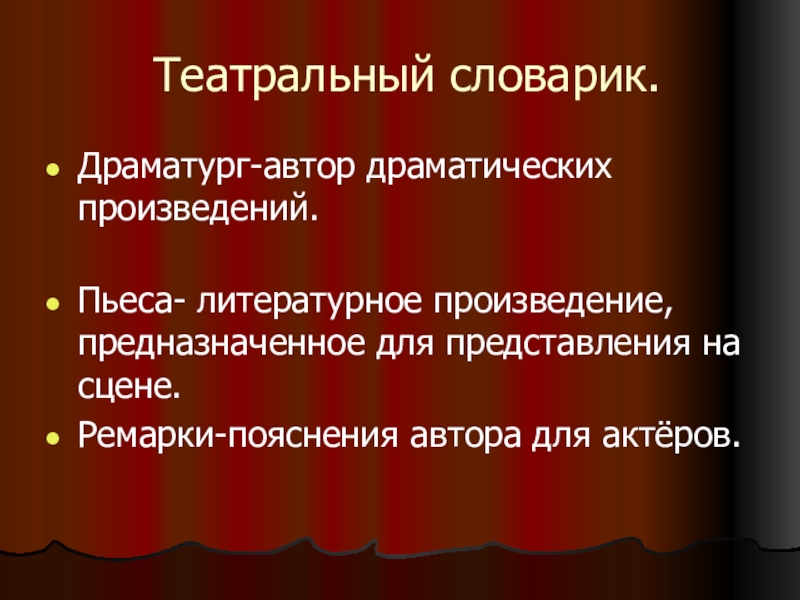 Театральный словарик.

- Драматург-автор драматических произведений.

- Пьеса- литературное произведение, предназначенное для представления на сцене.
- Ремарки-пояснения автора для актёров.